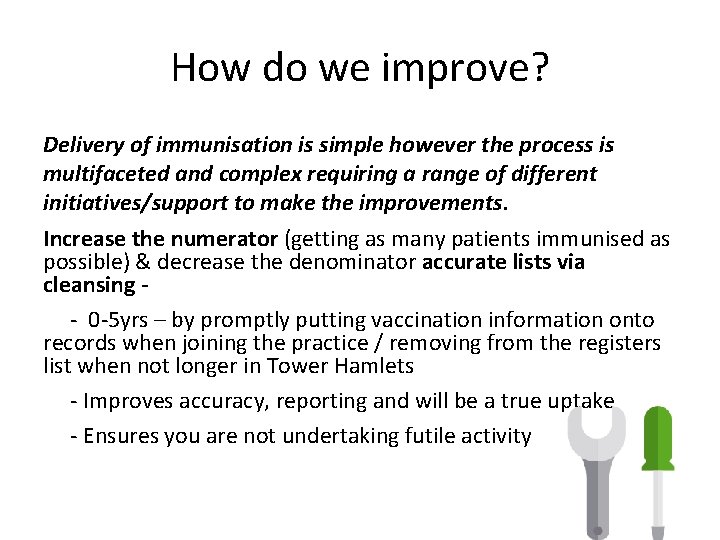 How do we improve?

Delivery of immunisation is simple however the process is multifaceted and complex requiring a range of different initiatives/support to make the improvements.

Increase the numerator (getting as many patients immunised as possible) & decrease the denominator accurate lists via cleansing -

- 0-5yrs – by promptly putting vaccination information onto records when joining the practice / removing from the registers list when not longer in Tower Hamlets

- Improves accuracy, reporting and will be a true uptake

- Ensures you are not undertaking futile activity